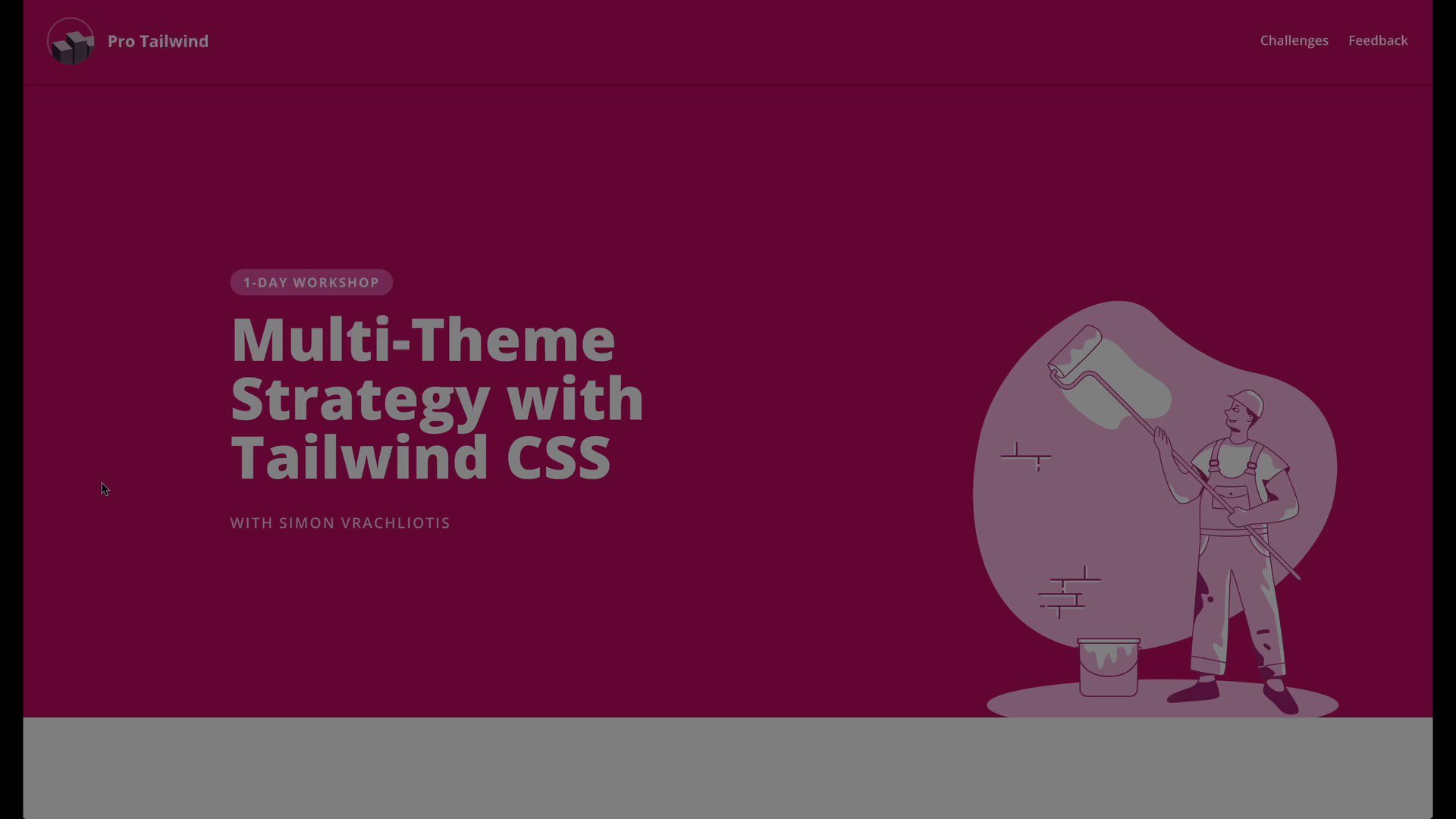 Pro Tailwind

Challenges Feedback

1-DAY WORKSHOP

Multi-Theme Strategy with Tailwind CSS

WITH SIMON VRACHLIOTIS